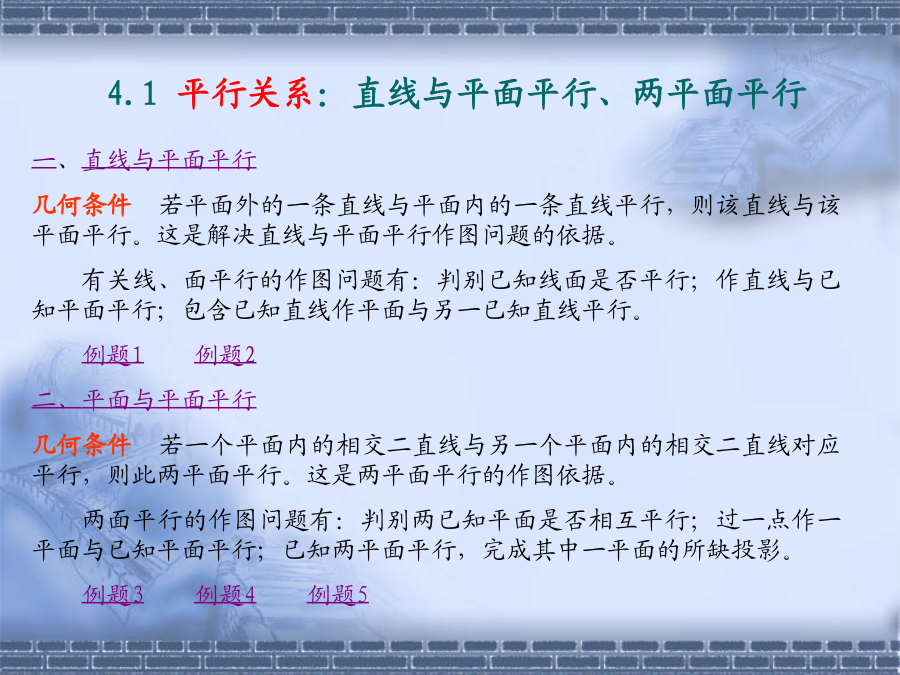 4.1 平行关系：直线与平面平行、两平面平行

一、直线与平面平行

几何条件　若平面外的一条直线与平面内的一条直线平行，则该直线与该平面平行。这是解决直线与平面平行作图问题的依据。

有关线、面平行的作图问题有：判别已知线面是否平行；作直线与已知平面平行；包含已知直线作平面与另一已知直线平行。

例题1　例题2

二、平面与平面平行

几何条件　若一个平面内的相交二直线与另一个平面内的相交二直线对应平行，则此两平面平行。这是两平面平行的作图依据。

两面平行的作图问题有：判别两已知平面是否相互平行；过一点作一平面与已知平面平行；已知两平面平行，完成其中一平面的所缺投影。

例题3　例题4　例题5